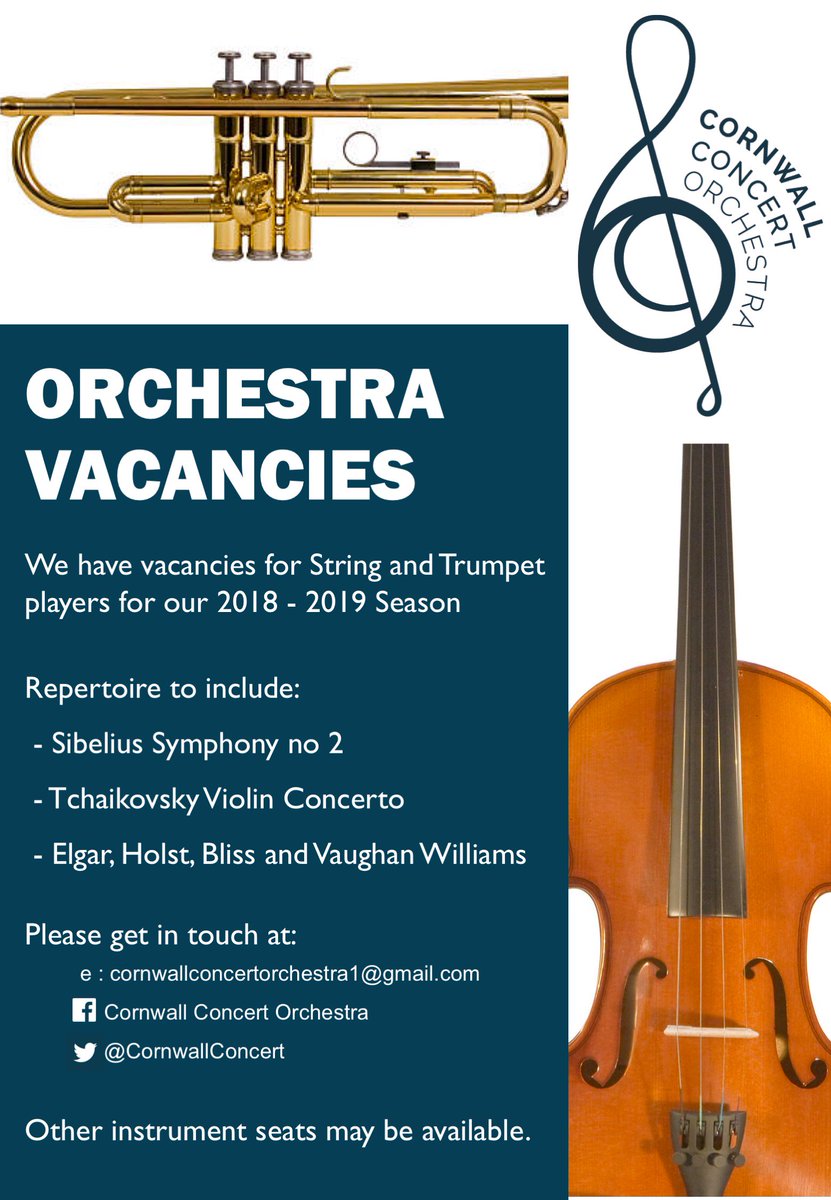 CORNWALL CONCERT ORCHESTRA

ORCHESTRA VACANCIES

We have vacancies for String and Trumpet players for our 2018 - 2019 Season

Repertoire to include:

- Sibelius Symphony no 2

- Tchaikovsky Violin Concerto

- Elgar, Holst, Bliss and Vaughan Williams

Please get in touch at:

e : cornwallconcertorchestra1@gmail.com

Cornwall Concert Orchestra

@CornwallConcert

Other instrument seats may be available.